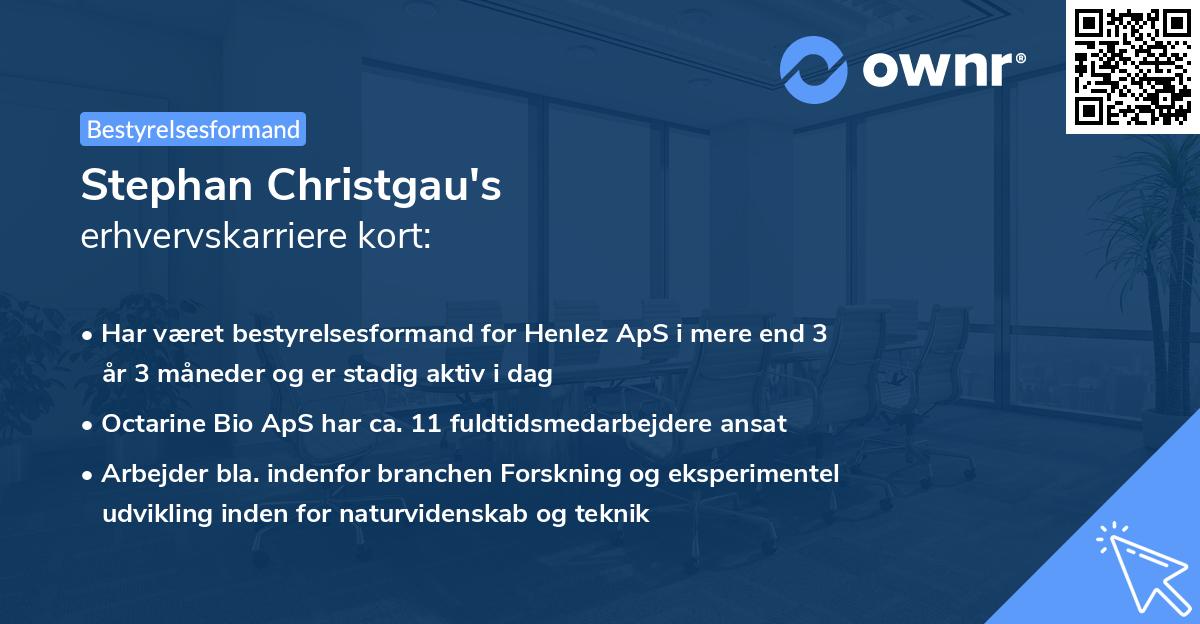 ownr®

Bestyrelsesformand

Stephan Christgau's
erhvervskarriere kort:

• Har været bestyrelsesformand for Henlez ApS i mere end 3 år 3 måneder og er stadig aktiv i dag
• Octarine Bio ApS har ca. 11 fuldtidsmedarbejdere ansat
• Arbejder bla. indenfor branchen Forskning og eksperimentel udvikling inden for naturvidenskab og teknik